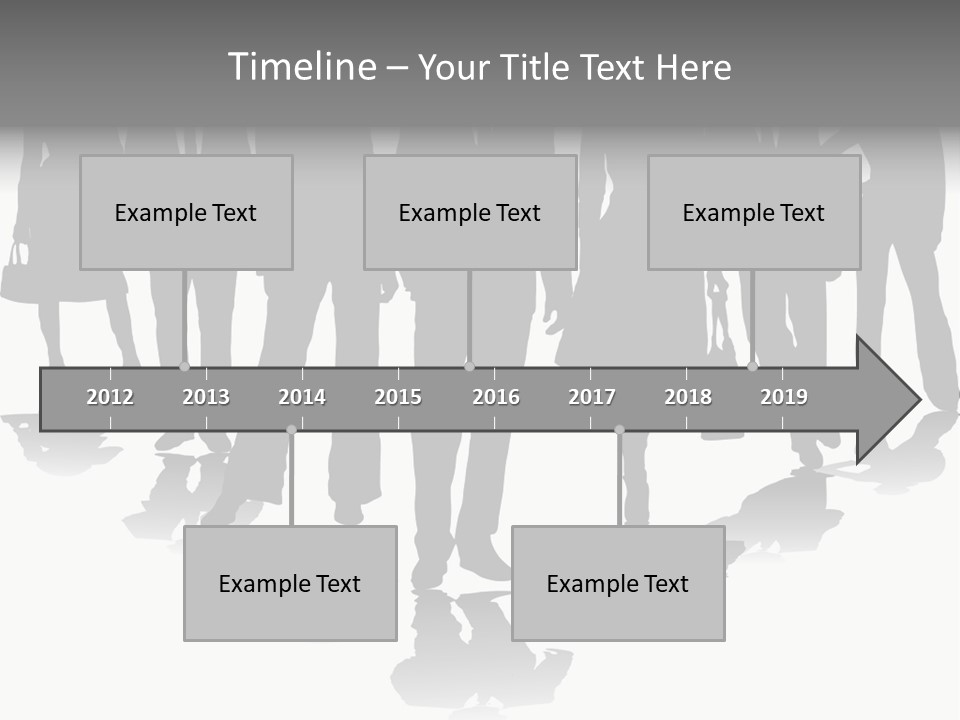 Timeline – Your Title Text Here

Example Text

Example Text

Example Text

2012 2013 2014 2015 2016 2017 2018 2019

Example Text

Example Text